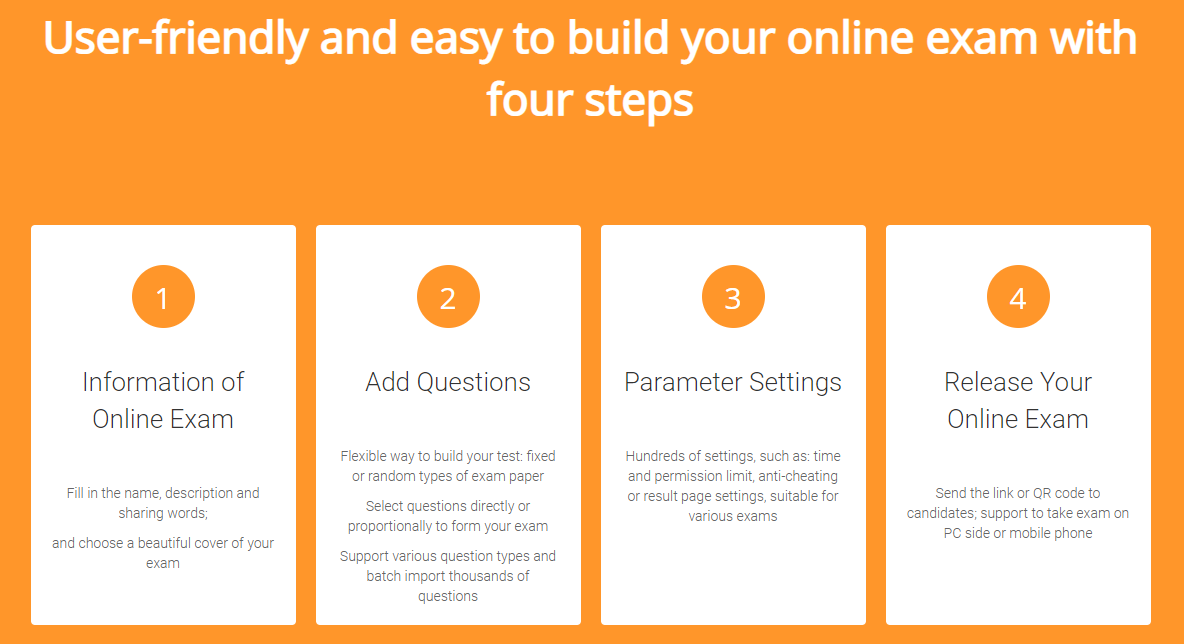 User-friendly and easy to build your online exam with four steps

1

Information of Online Exam

Fill in the name, description and sharing words;

and choose a beautiful cover of your exam

2

Add Questions

Flexible way to build your test: fixed or random types of exam paper

Select questions directly or proportionally to form your exam

Support various question types and batch import thousands of questions

3

Parameter Settings

Hundreds of settings, such as: time and permission limit, anti-cheating or result page settings, suitable for various exams

4

Release Your Online Exam

Send the link or QR code to candidates; support to take exam on PC side or mobile phone